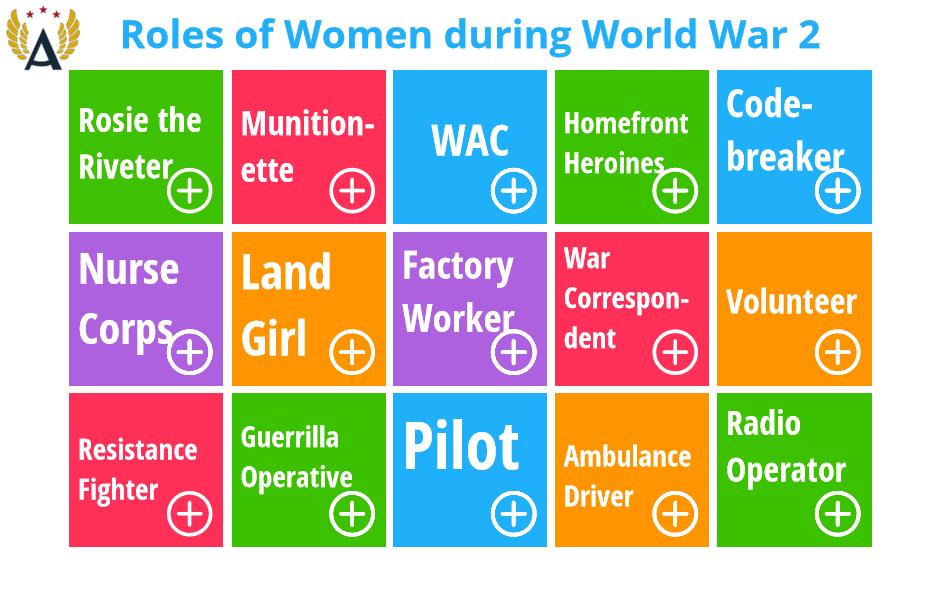 A

Roles of Women during World War 2

Rosie the Riveter

Munitionette

WAC

Homefront Heroines

Codebreaker

Nurse Corps

Land Girl

Factory Worker

War Correspondent

Volunteer

Resistance Fighter

Guerrilla Operative

Pilot

Ambulance Driver

Radio Operator